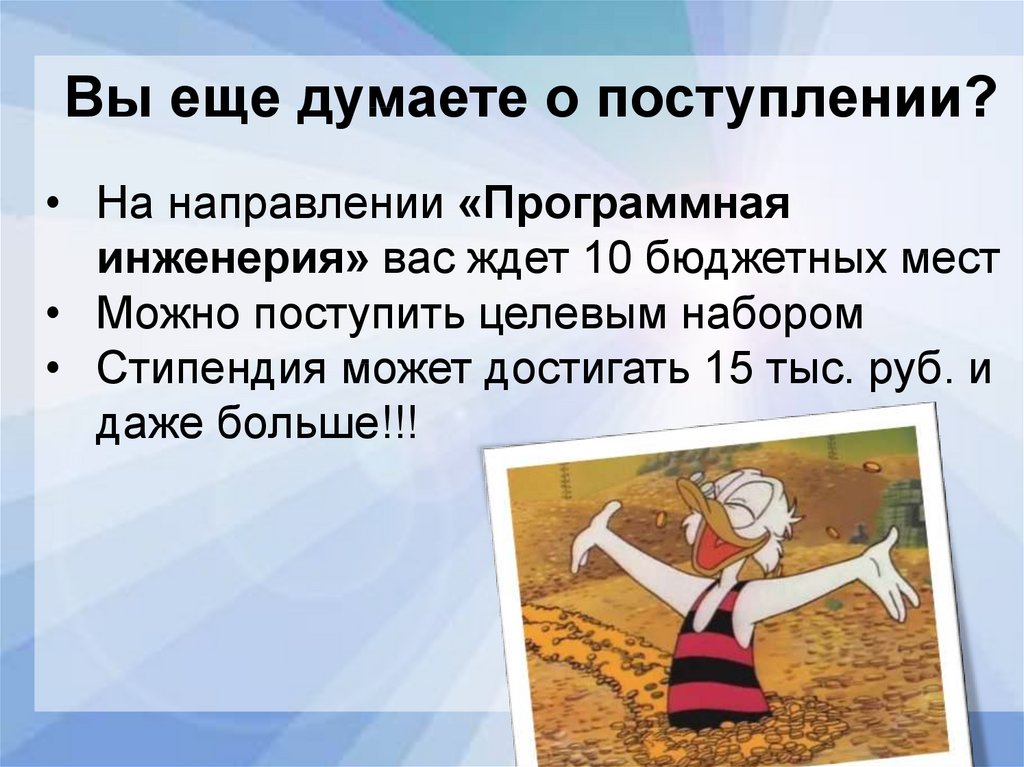 Вы еще думаете о поступлении?

• На направлении «Программная инженерия» вас ждет 10 бюджетных мест
• Можно поступить целевым набором
• Стипендия может достигать 15 тыс. руб. и даже больше!!!